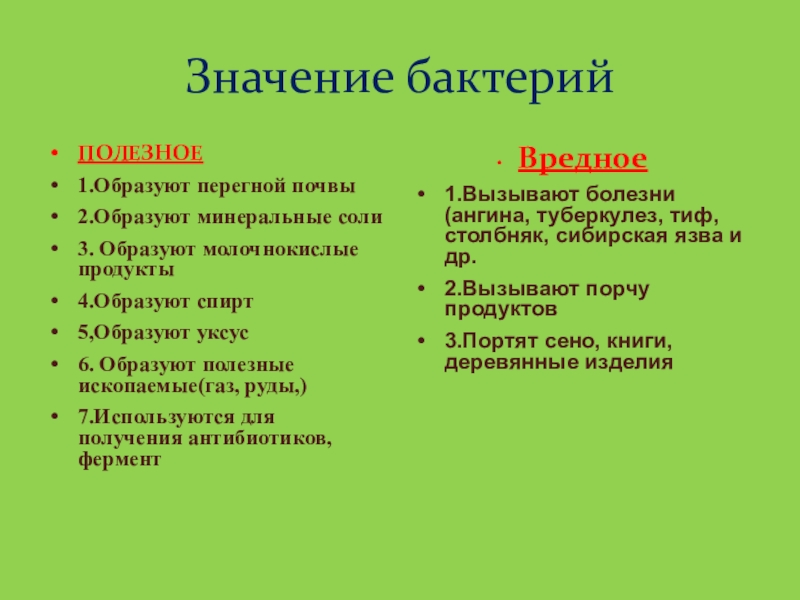 Значение бактерий

- ПОЛЕЗНОЕ
- 1.Образуют перегной почвы
- 2.Образуют минеральные соли
- 3. Образуют молочнокислые продукты
- 4.Образуют спирт
- 5,Образуют уксус
- 6. Образуют полезные ископаемые(газ, руды,)
- 7.Используются для получения антибиотиков, фермент

- Вредное
- 1.Вызывают болезни (ангина, туберкулез, тиф, столбняк, сибирская язва и др.
- 2.Вызывают порчу продуктов
- 3.Портят сено, книги, деревянные изделия